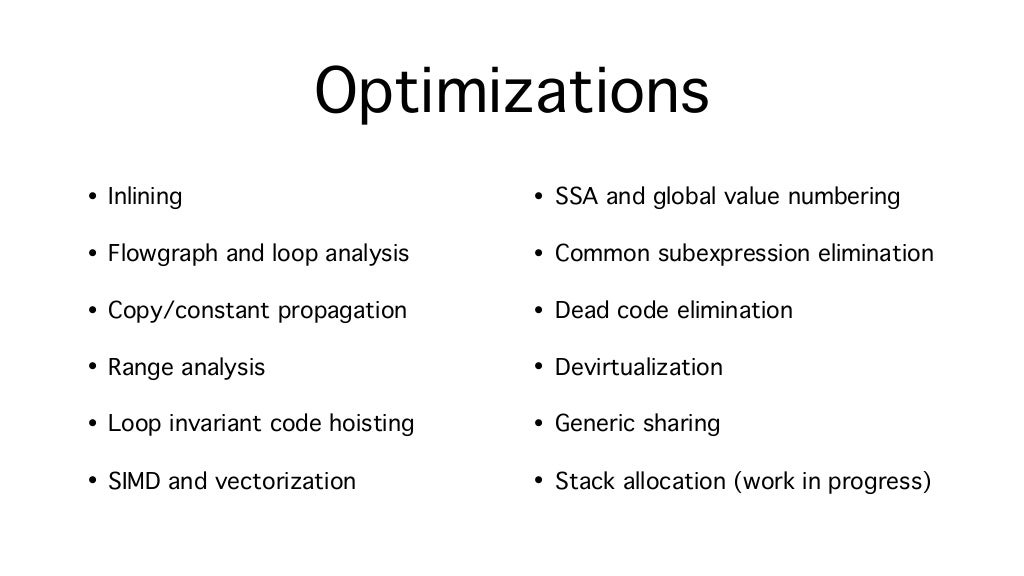 Optimizations

• Inlining
• Flowgraph and loop analysis
• Copy/constant propagation
• Range analysis
• Loop invariant code hoisting
• SIMD and vectorization

• SSA and global value numbering
• Common subexpression elimination
• Dead code elimination
• Devirtualization
• Generic sharing
• Stack allocation (work in progress)